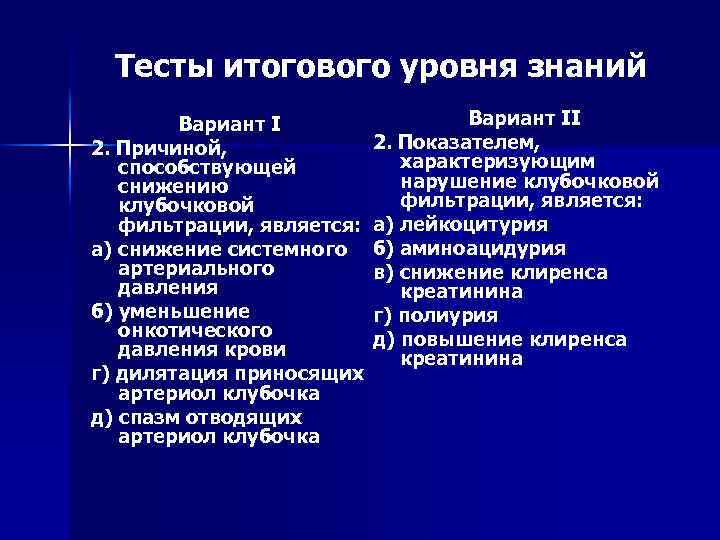 Тесты итогового уровня знаний

Вариант I

2. Причиной, способствующей снижению клубочковой фильтрации, является:

а) снижение системного артериального давления

б) уменьшение онкотического давления крови

г) дилятация приносящих артериол клубочка

д) спазм отводящих артериол клубочка

Вариант II

2. Показателем, характеризующим нарушение клубочковой фильтрации, является:

а) лейкоцитурия

б) аминоацидурия

в) снижение клиренса креатинина

г) полиурия

д) повышение клиренса креатинина